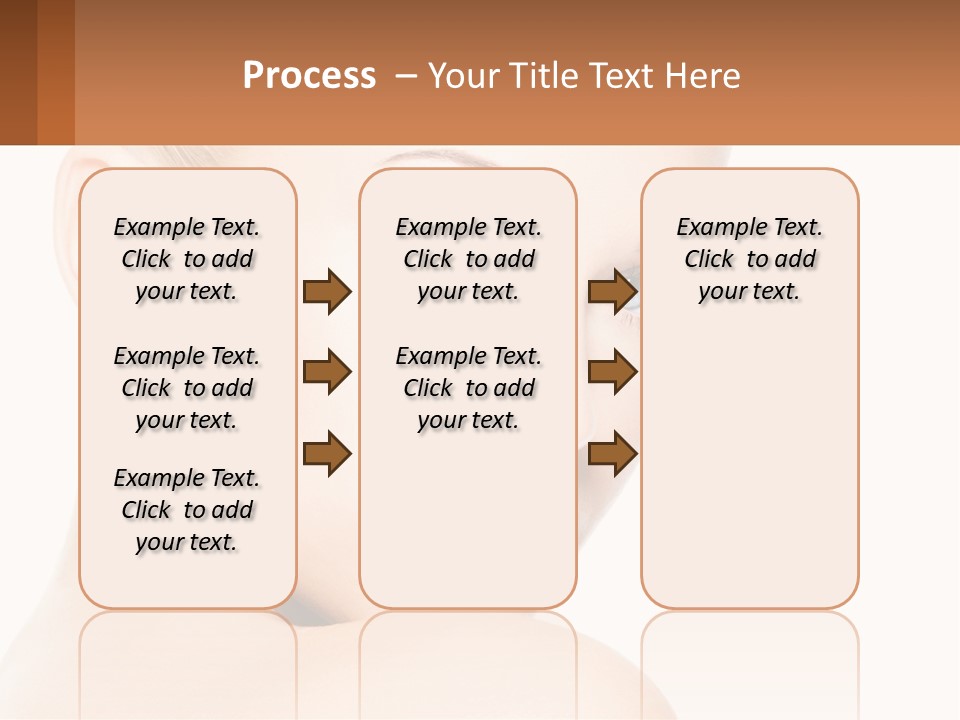 Process – Your Title Text Here

Example Text. Click to add your text.

Example Text. Click to add your text.

Example Text. Click to add your text.

Example Text. Click to add your text.

Example Text. Click to add your text.

Example Text. Click to add your text.